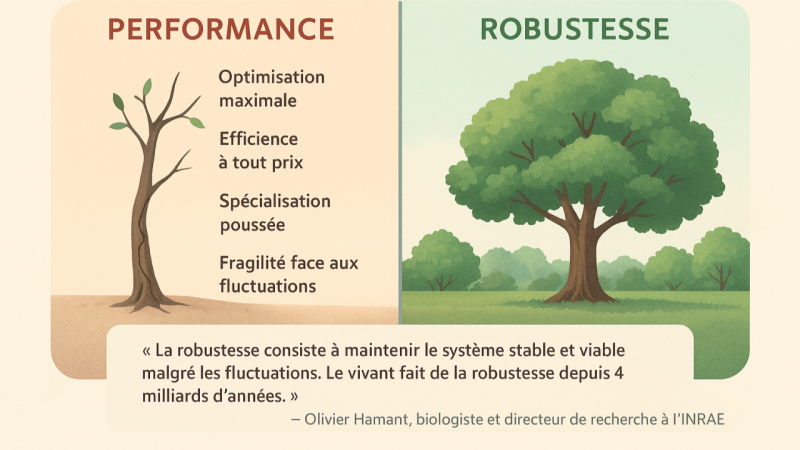 PERFORMANCE

Optimisation maximale

Efficience à tout prix

Spécialisation poussée

Fragilité face aux fluctuations

ROBUSTESSE

« La robustesse consiste à maintenir le système stable et viable malgré les fluctuations. Le vivant fait de la robustesse depuis 4 milliards d'années. »

– Olivier Hamant, biologiste et directeur de recherche à l'INRAE